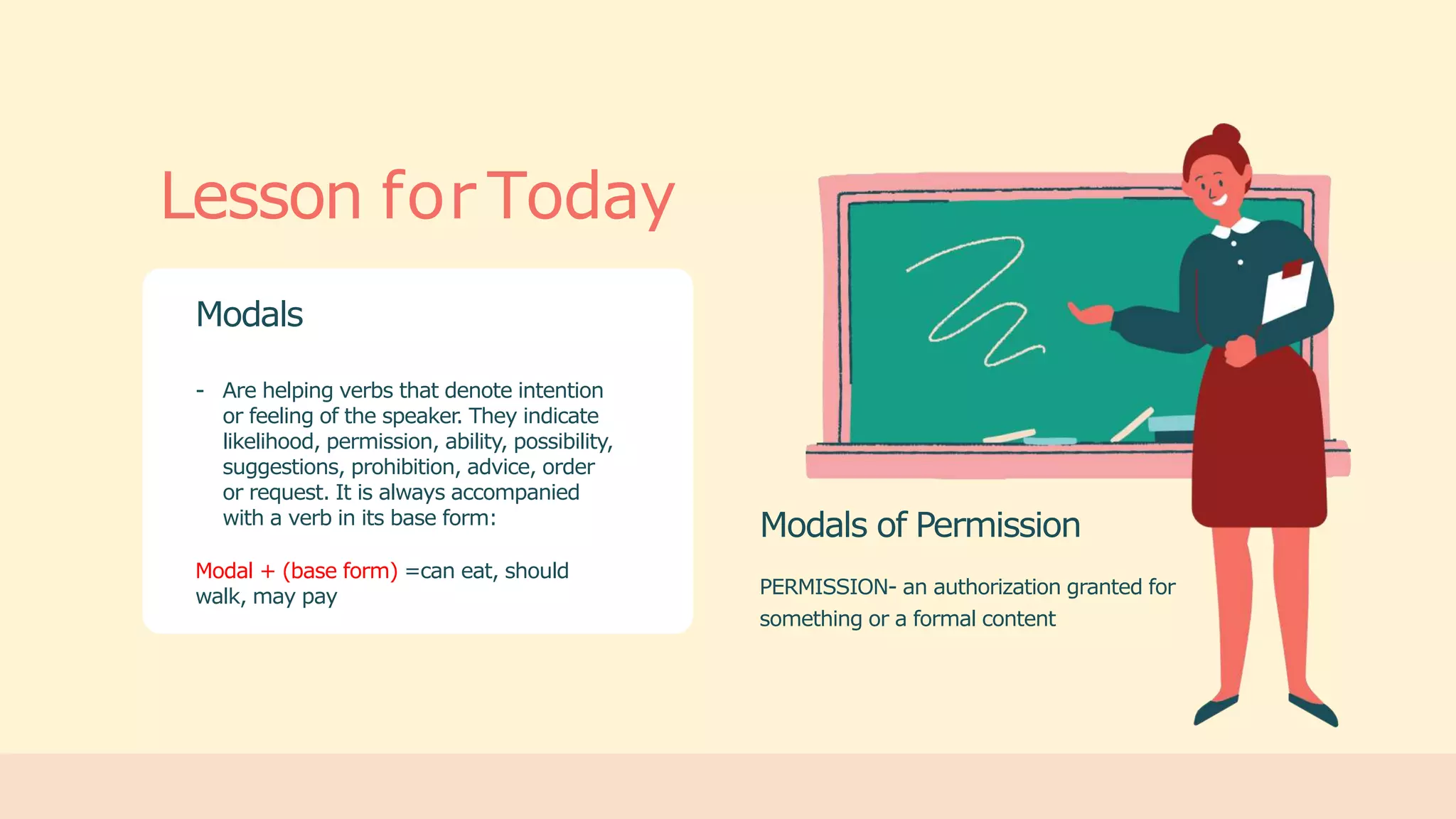 Lesson for Today

Modals

- Are helping verbs that denote intention or feeling of the speaker. They indicate likelihood, permission, ability, possibility, suggestions, prohibition, advice, order or request. It is always accompanied with a verb in its base form:

Modal + (base form) =can eat, should walk, may pay

Modals of Permission

PERMISSION- an authorization granted for something or a formal content